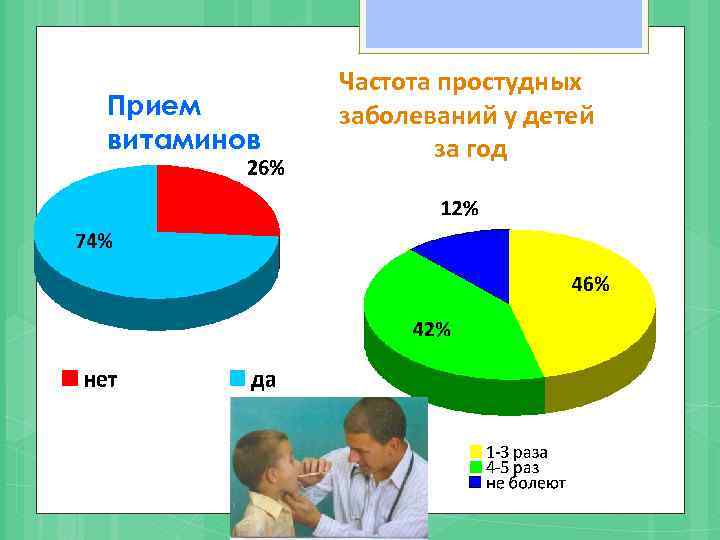 Прием витаминов

26%

74%

нет

да

Частота простудных заболеваний у детей за год

12%

46%

42%

1-3 раза
4-5 раз
не болеют